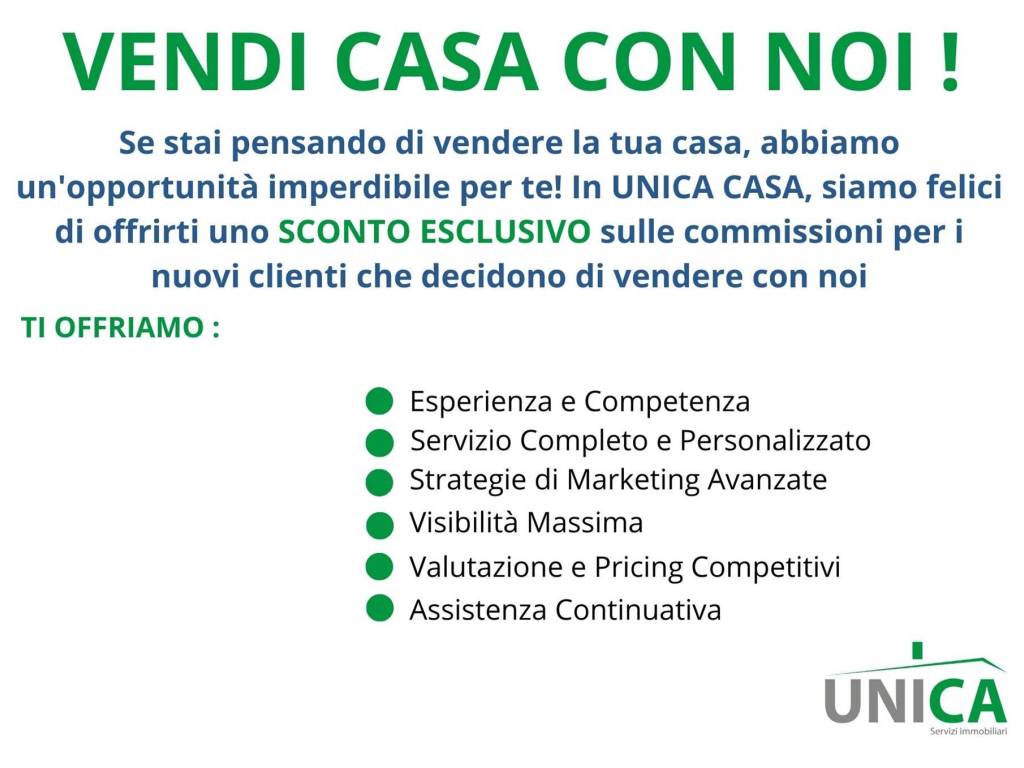 VENDI CASA CON NOI !

Se stai pensando di vendere la tua casa, abbiamo un'opportunità imperdibile per te! In UNICA CASA, siamo felici di offrirti uno SCONTO ESCLUSIVO sulle commissioni per i nuovi clienti che decidono di vendere con noi

TI OFFRIAMO :

Esperienza e Competenza
Servizio Completo e Personalizzato
Strategie di Marketing Avanzate
Visibilità Massima
Valutazione e Pricing Competitivi
Assistenza Continuativa

UNICA
Servizi Immobiliari